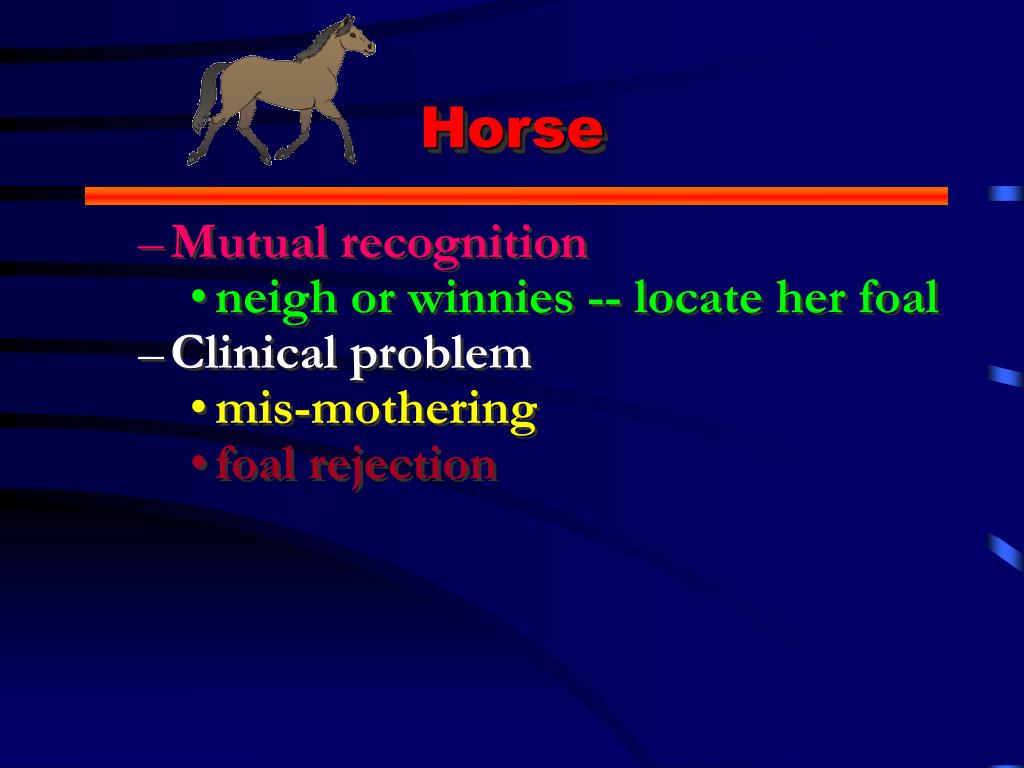 Horse

– Mutual recognition
• neigh or winnies -- locate her foal
– Clinical problem
• mis-mothering
• foal rejection